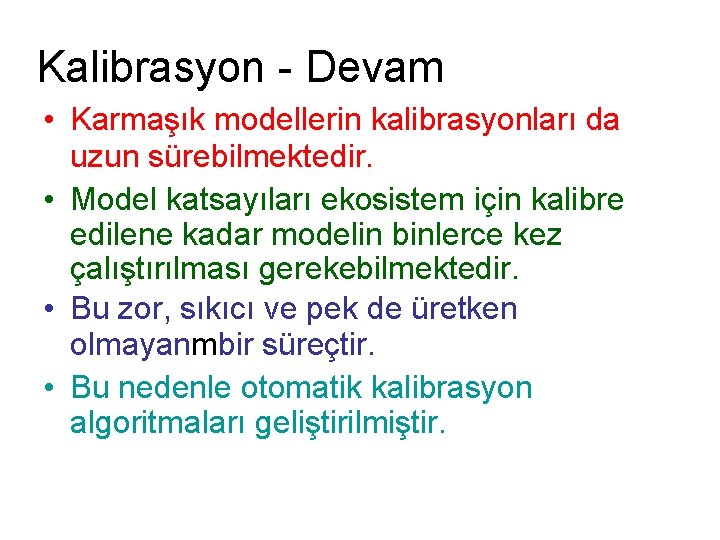 Kalibrasyon - Devam

• Karmaşık modellerin kalibrasyonları da uzun sürebilmektedir.

• Model katsayıları ekosistem için kalibre edilene kadar modelin binlerce kez çalıştırılması gerekebilmektedir.

• Bu zor, sıkıcı ve pek de üretken olmayanmbir süreçtir.

• Bu nedenle otomatik kalibrasyon algoritmaları geliştirilmiştir.